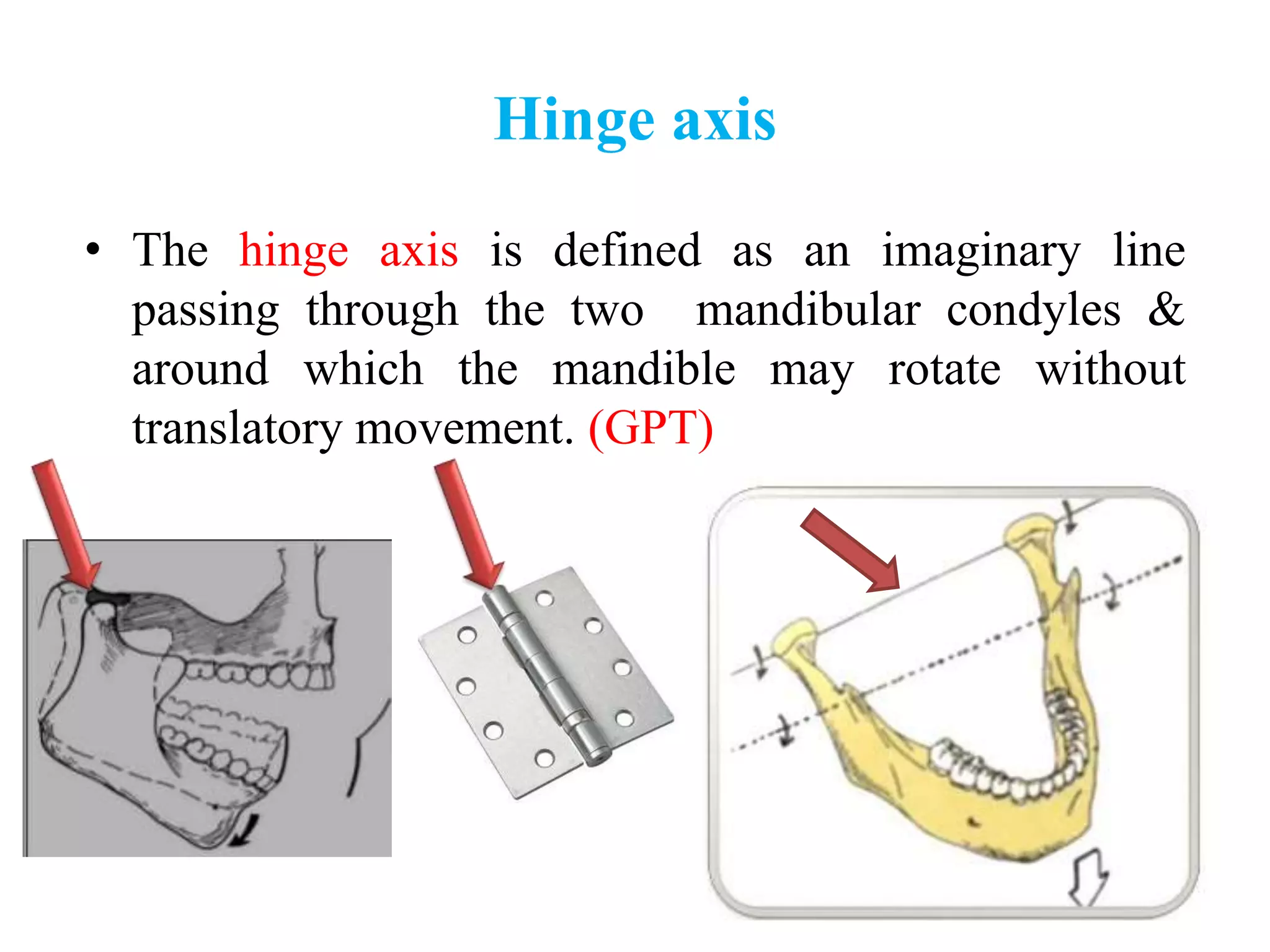 Hinge axis

• The hinge axis is defined as an imaginary line passing through the two mandibular condyles & around which the mandible may rotate without translatory movement. (GPT)